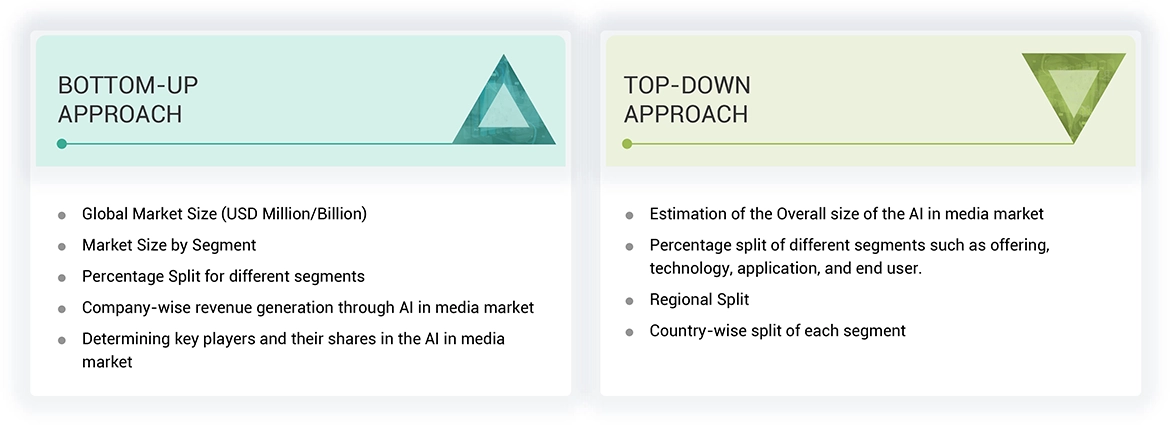 BOTTOM-UP APPROACH

- Global Market Size (USD Million/Billion)
- Market Size by Segment
- Percentage Split for different segments
- Company-wise revenue generation through AI in media market
- Determining key players and their shares in the AI in media market

TOP-DOWN APPROACH

- Estimation of the Overall size of the AI in media market
- Percentage split of different segments such as offering, technology, application, and end user.
- Regional Split
- Country-wise split of each segment